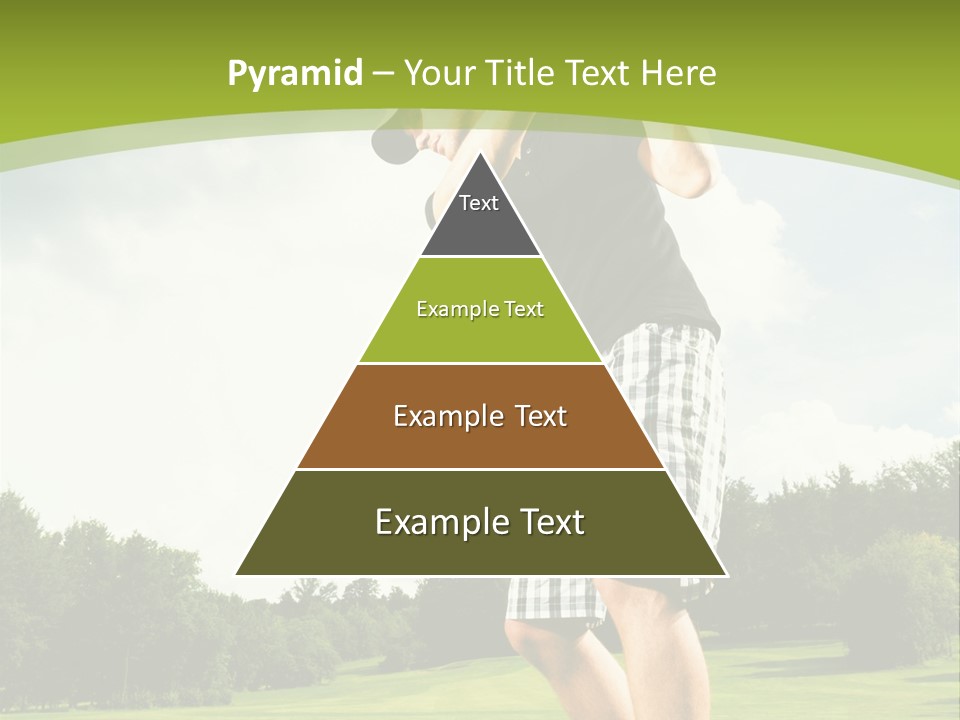 Pyramid – Your Title Text Here

Text

Example Text

Example Text

Example Text